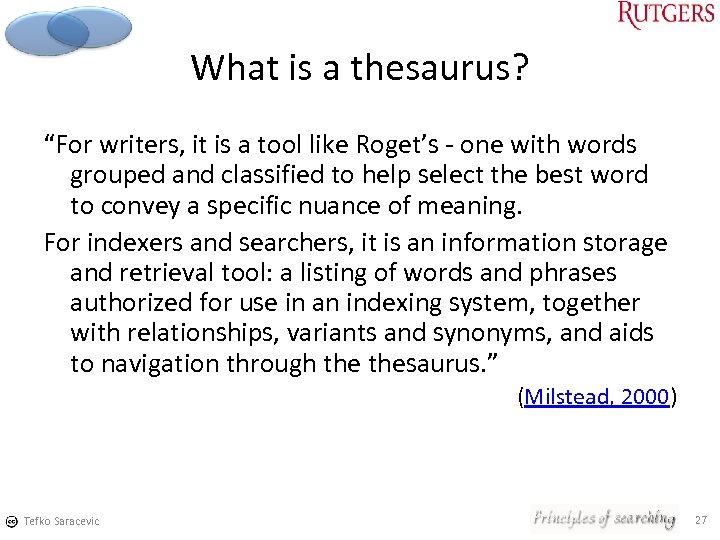 RUTGERS

What is a thesaurus?

“For writers, it is a tool like Roget’s - one with words grouped and classified to help select the best word to convey a specific nuance of meaning.

For indexers and searchers, it is an information storage and retrieval tool: a listing of words and phrases authorized for use in an indexing system, together with relationships, variants and synonyms, and aids to navigation through the thesaurus.”

(Milstead, 2000)

Tefko Saracevic

Principles of searching

27